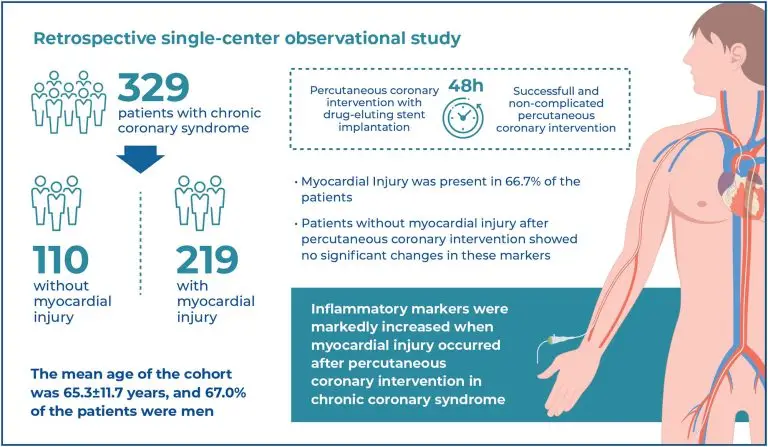 Retrospective single-center observational study

329
patients with chronic coronary syndrome

110
without myocardial injury

219
with myocardial injury

The mean age of the cohort was 65.3±11.7 years, and 67.0% of the patients were men

Percutaneous coronary intervention with drug-eluting stent implantation

48h

Successfull and non-complicated percutaneous coronary intervention

· Myocardial Injury was present in 66.7% of the patients

· Patients without myocardial injury after percutaneous coronary intervention showed no significant changes in these markers

Inflammatory markers were markedly increased when myocardial injury occurred after percutaneous coronary intervention in chronic coronary syndrome